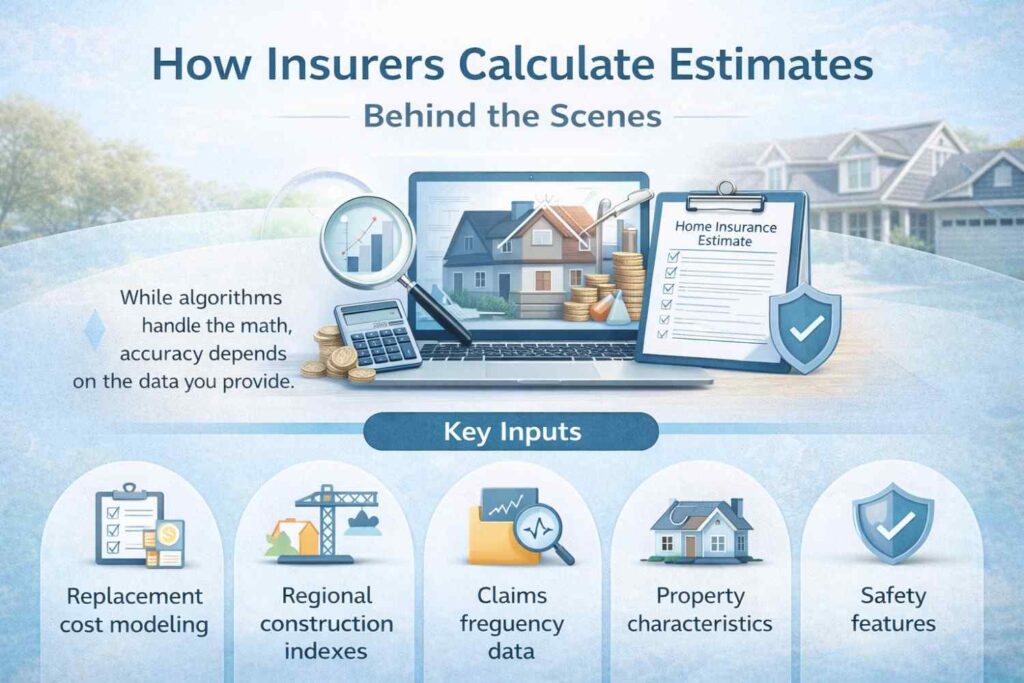 How Insurers Calculate Estimates

Behind the Scenes

Home Insurance Estimate

While algorithms handle the math, accuracy depends on the data you provide.

Key Inputs

Replacement cost modeling

Regional construction indexes

Claims frequency data

Property characteristics

Safety features